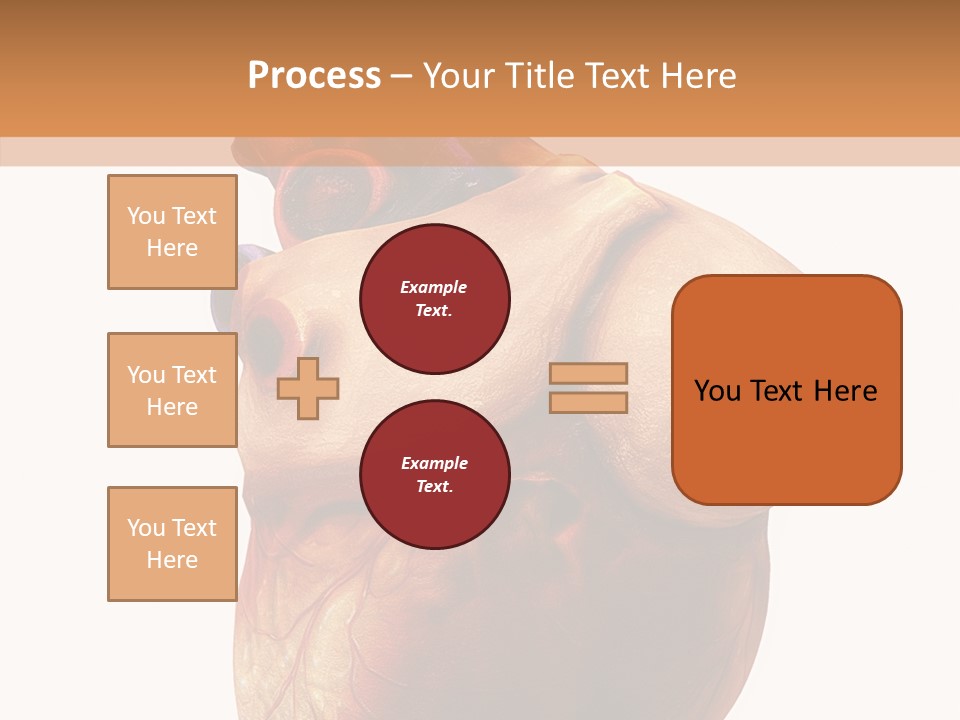 Process – Your Title Text Here

You Text Here

You Text Here

You Text Here

Example Text.

Example Text.

You Text Here